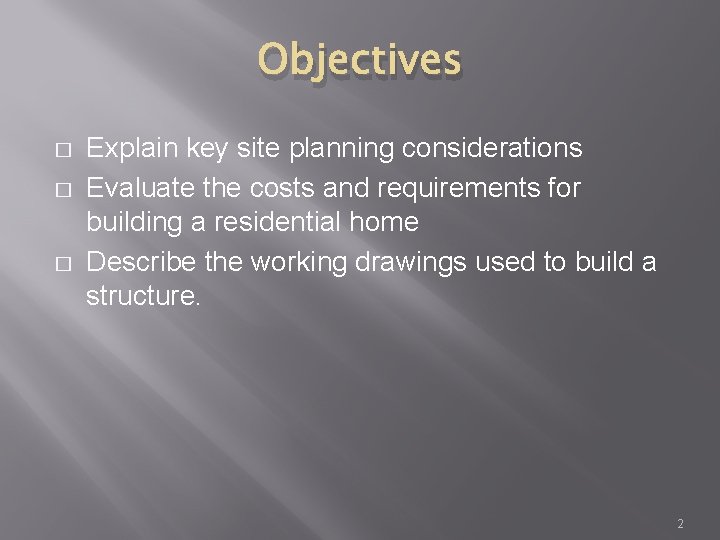 Objectives

□ Explain key site planning considerations
□ Evaluate the costs and requirements for building a residential home
□ Describe the working drawings used to build a structure.

2